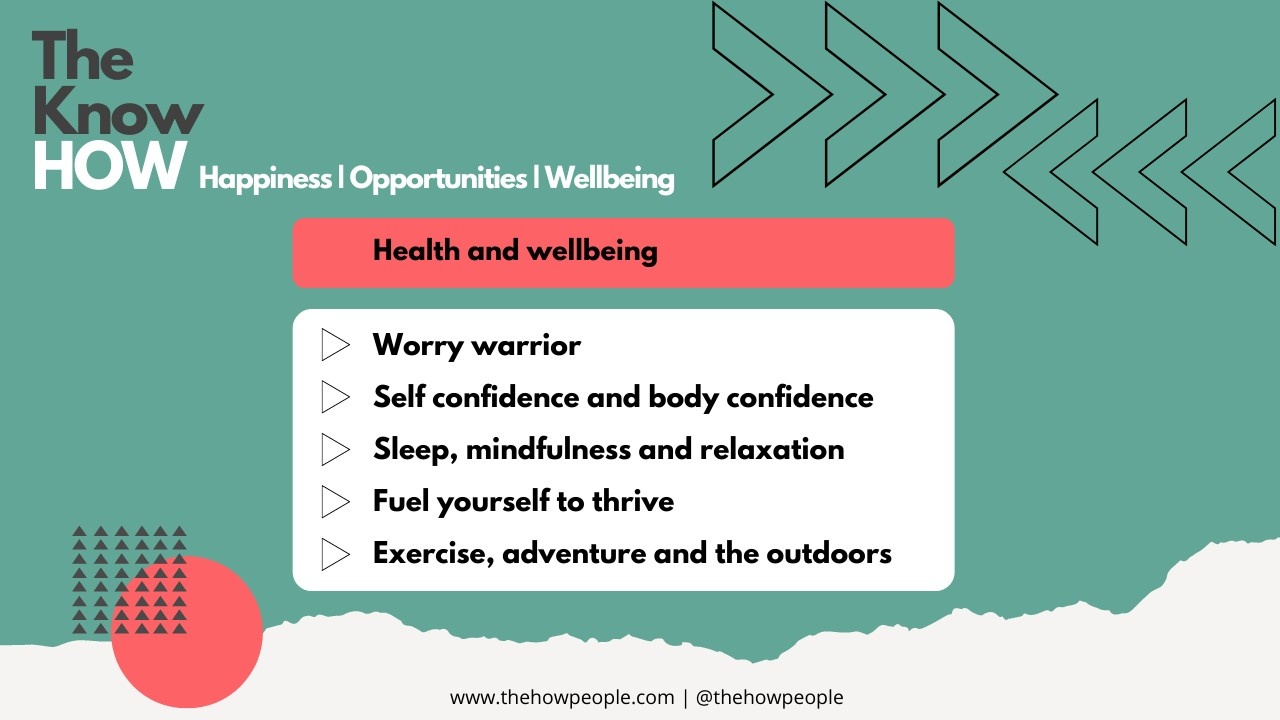 The Know HOW Happiness | Opportunities | Wellbeing

Health and wellbeing

Worry warrior
Self confidence and body confidence
Sleep, mindfulness and relaxation
Fuel yourself to thrive
Exercise, adventure and the outdoors

www.thehowpeople.com | @thehowpeople